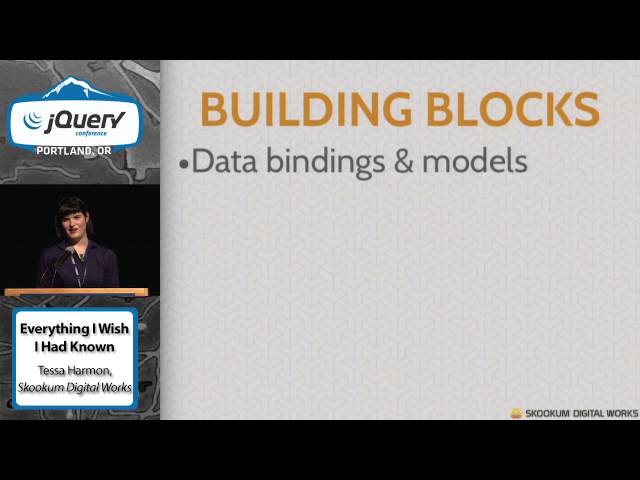 jQuery
conference
PORTLAND, OR

Everything I Wish I Had Known
Tessa Harmon,
Skookum Digital Works

BUILDING BLOCKS

•Data bindings & models

SKOOKUM DIGITAL WORKS